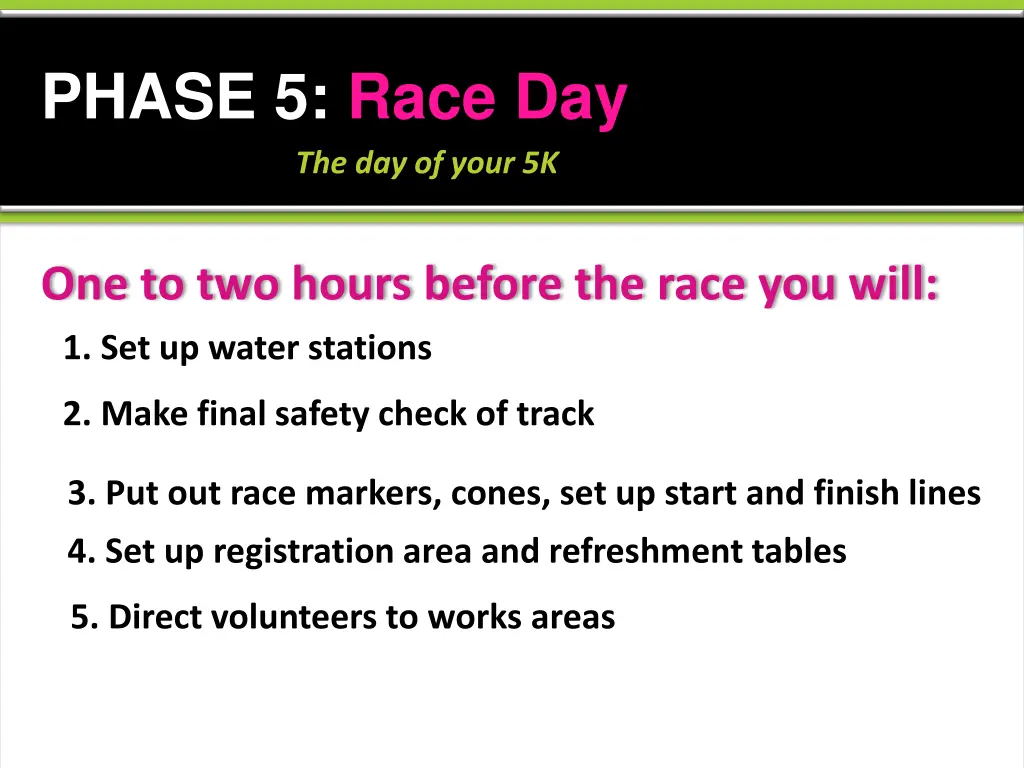 PHASE 5: Race Day

The day of your 5K

One to two hours before the race you will:

1. Set up water stations

2. Make final safety check of track

3. Put out race markers, cones, set up start and finish lines

4. Set up registration area and refreshment tables

5. Direct volunteers to works areas